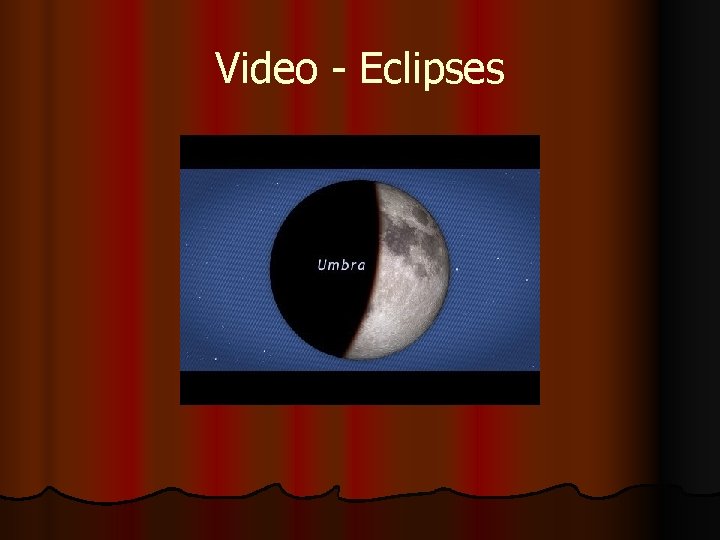 Video - Eclipses

Umbra